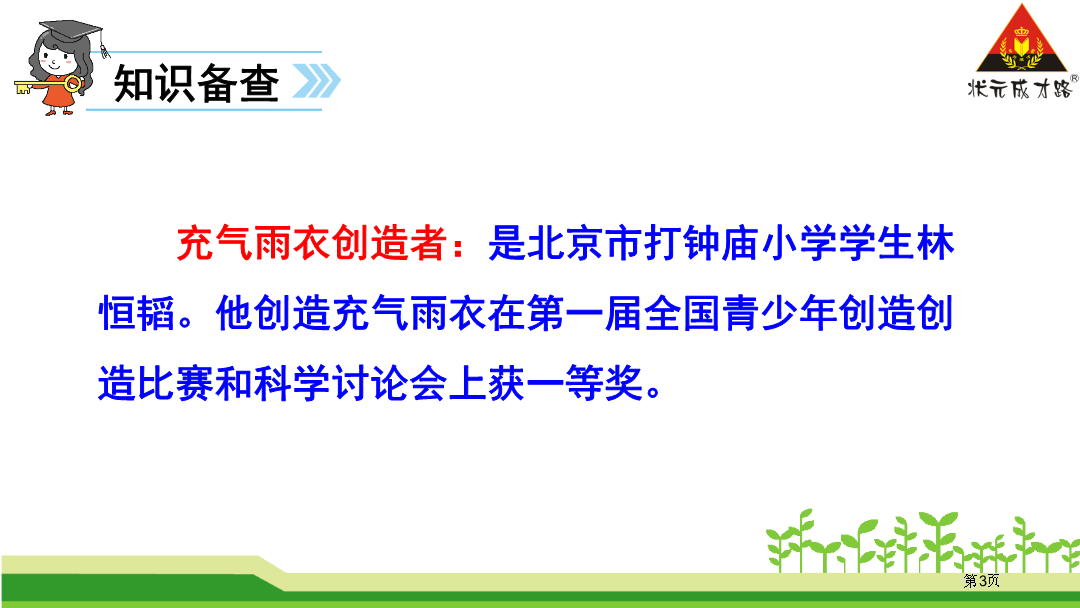 知识备查

状元成才路®

充气雨衣创造者：是北京市打钟庙小学学生林恒韬。他创造充气雨衣在第一届全国青少年创造创造比赛和科学讨论会上获一等奖。

第3页